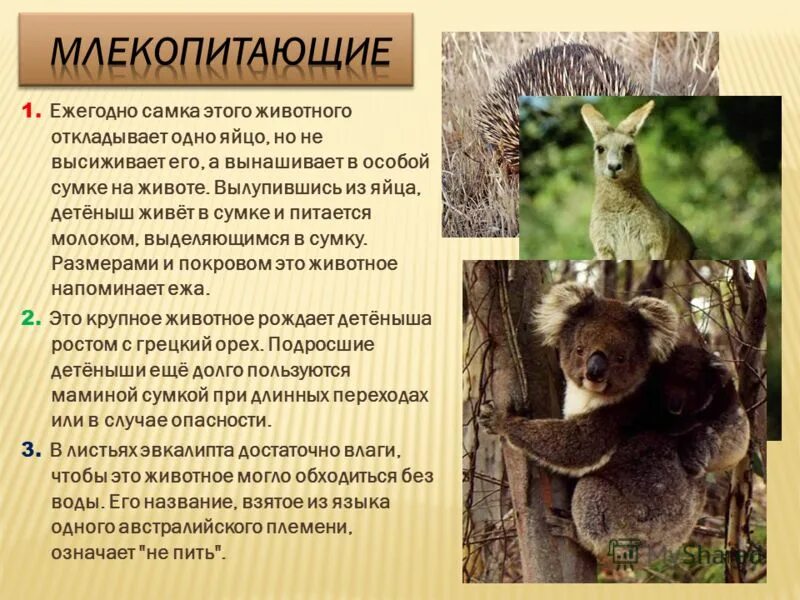 МЛЕКОПИТАЮЩИЕ

1. Ежегодно самка этого животного откладывает одно яйцо, но не высиживает его, а вынашивает в особой сумке на животе. Вылупившись из яйца, детёныш живёт в сумке и питается молоком, выделяющимся в сумку. Размерами и покровом это животное напоминает ежа.

2. Это крупное животное рождает детёныша ростом с грецкий орех. Подросшие детёныши ещё долго пользуются маминой сумкой при длинных переходах или в случае опасности.

3. В листьях эвкалипта достаточно влаги, чтобы это животное могло обходиться без воды. Его название, взятое из языка одного австралийского племени, означает "не пить".

MyShared